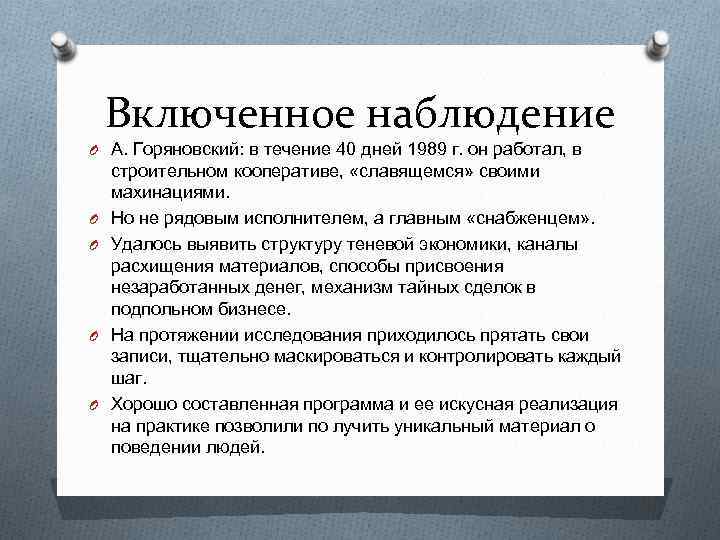 Включенное наблюдение

А. Горяновский: в течение 40 дней 1989 г. он работал, в строительном кооперативе, «славящемся» своими махинациями.

Но не рядовым исполнителем, а главным «снабженцем».

Удалось выявить структуру теневой экономики, каналы расхищения материалов, способы присвоения незаработанных денег, механизм тайных сделок в подпольном бизнесе.

На протяжении исследования приходилось прятать свои записи, тщательно маскироваться и контролировать каждый шаг.

Хорошо составленная программа и ее искусная реализация на практике позволили по лучить уникальный материал о поведении людей.